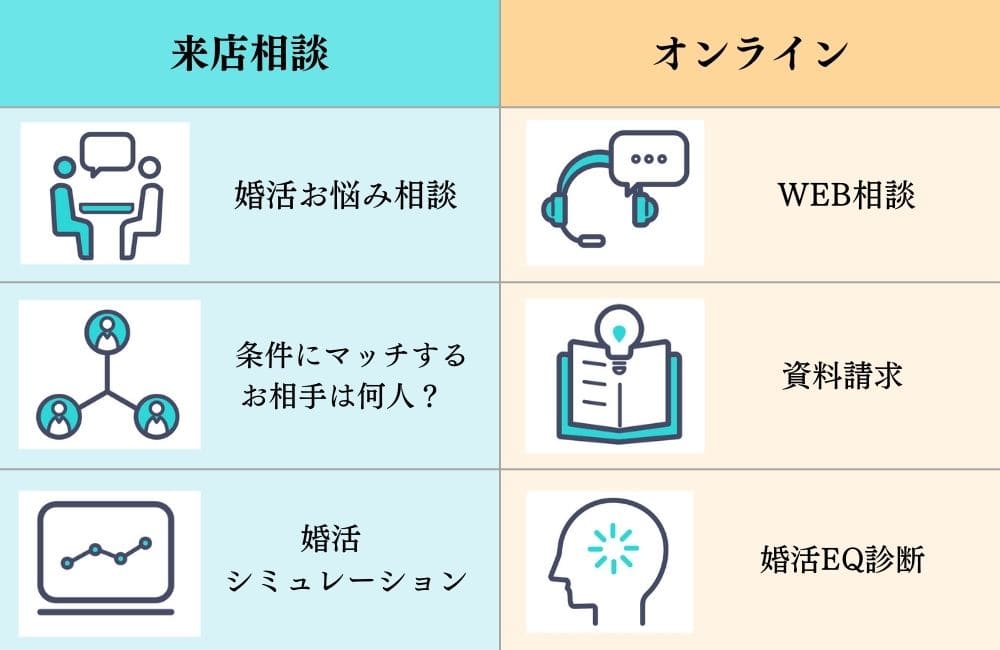 | 来店相談 | オンライン |
|---|---|
| 婚活お悩み相談 | WEB相談 |
| 条件にマッチするお相手は何人？ | 資料請求 |
| 婚活シミュレーション | 婚活EQ診断 |